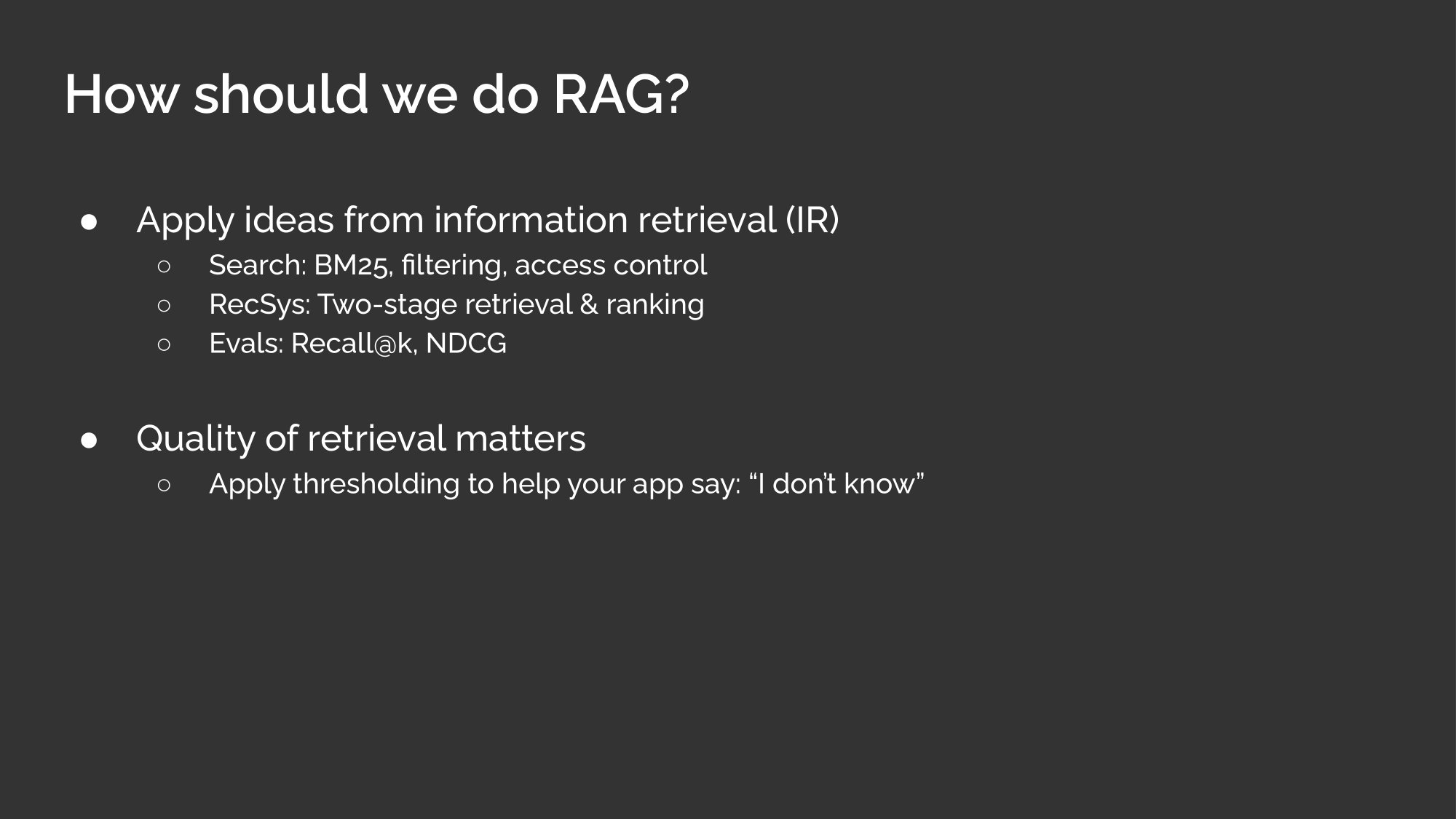 How should we do RAG?

● Apply ideas from information retrieval (IR)
○ Search: BM25, filtering, access control
○ RecSys: Two-stage retrieval & ranking
○ Evals: Recall@k, NDCG

● Quality of retrieval matters
○ Apply thresholding to help your app say: “I don’t know”